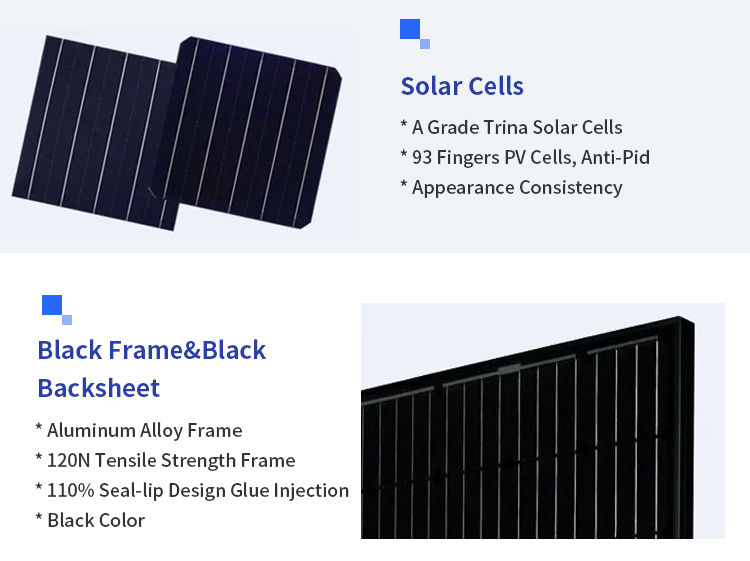 Solar Cells

* A Grade Trina Solar Cells
* 93 Fingers PV Cells, Anti-Pid
* Appearance Consistency

Black Frame&Black Backsheet

* Aluminum Alloy Frame
* 120N Tensile Strength Frame
* 110% Seal-lip Design Glue Injection
* Black Color